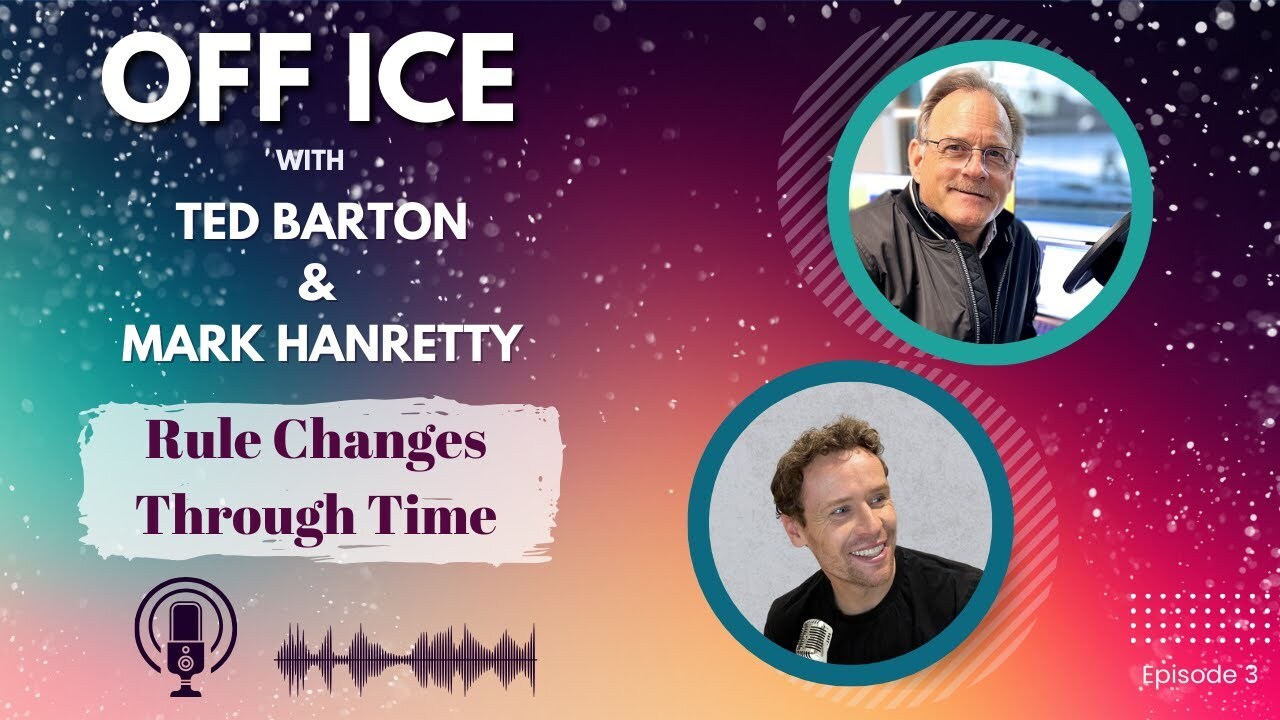 OFF ICE
WITH
TED BARTON
&
MARK HANRETTY

Rule Changes Through Time

Episode 3